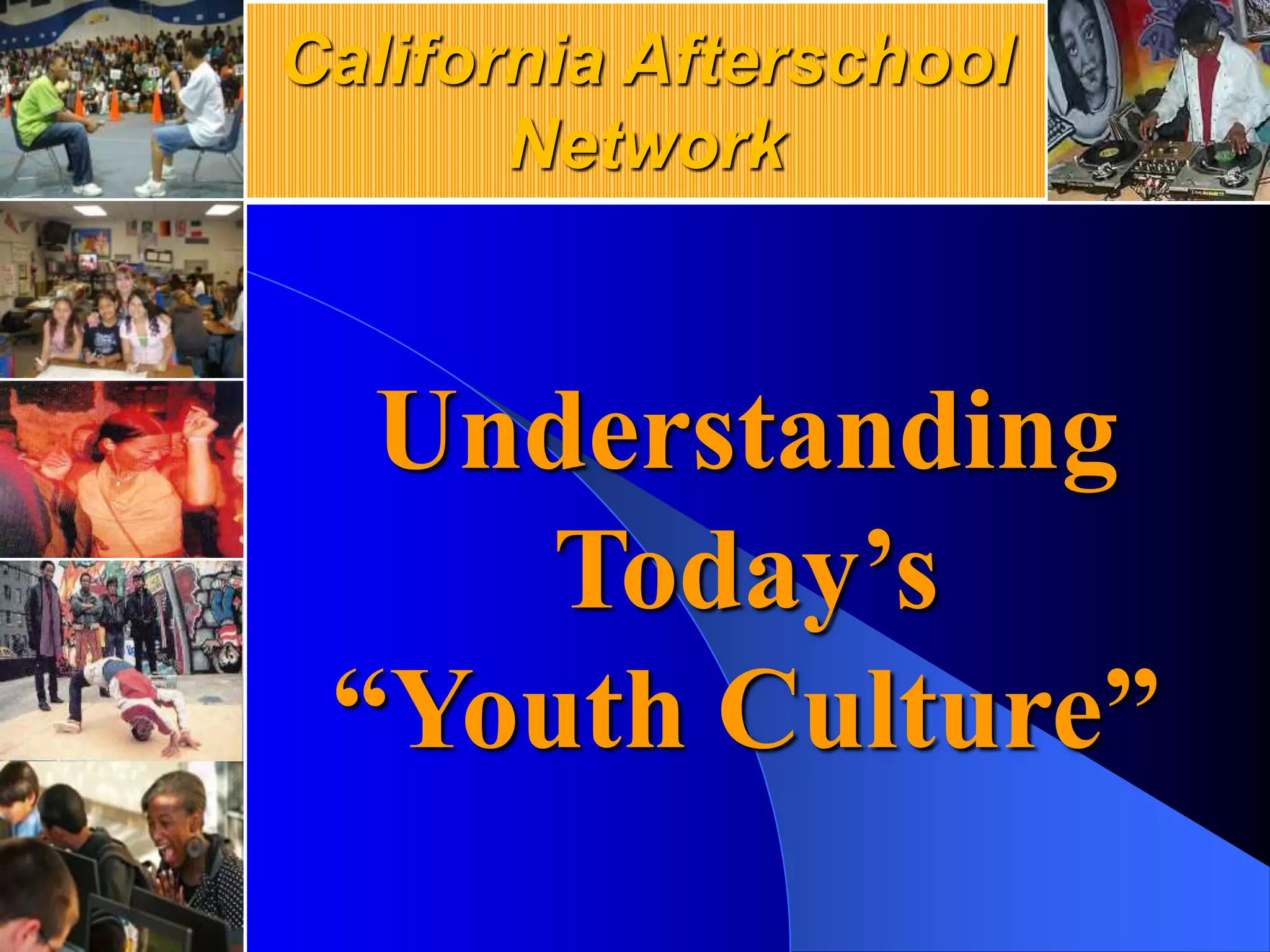 California Afterschool Network

Understanding Today's "Youth Culture"